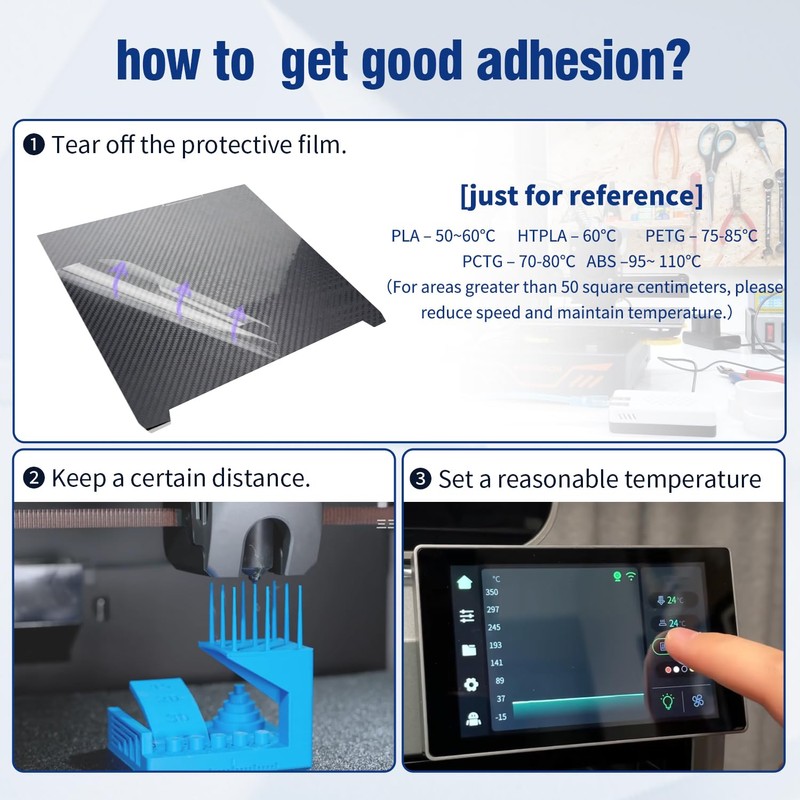 how to get good adhesion?

❶ Tear off the protective film.

[just for reference]

PLA – 50~60°C HTPLA – 60°C PETG – 75-85°C
PCTG – 70-80°C ABS –95~ 110°C
(For areas greater than 50 square centimeters, please reduce speed and maintain temperature.)

❷ Keep a certain distance.

❸ Set a reasonable temperature

°C
350
297
245
193
141
89
37
-15

24°C
24°C